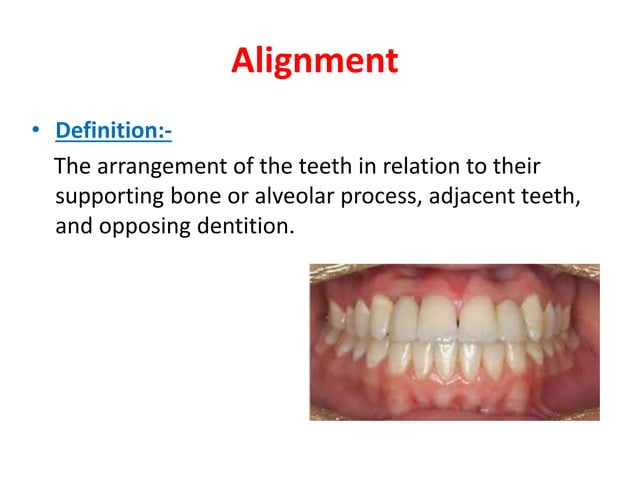 Alignment

• Definition:-

The arrangement of the teeth in relation to their supporting bone or alveolar process, adjacent teeth, and opposing dentition.